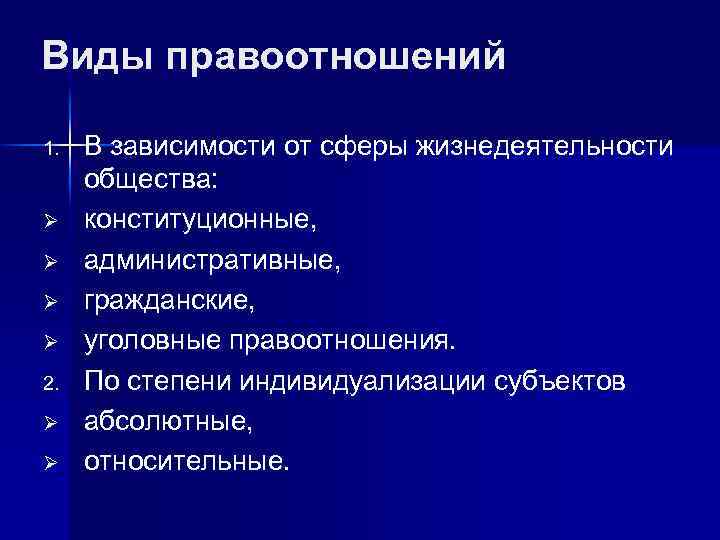 Виды правоотношений

1. В зависимости от сферы жизнедеятельности общества:
➢ конституционные,
➢ административные,
➢ гражданские,
➢ уголовные правоотношения.
2. По степени индивидуализации субъектов
➢ абсолютные,
➢ относительные.